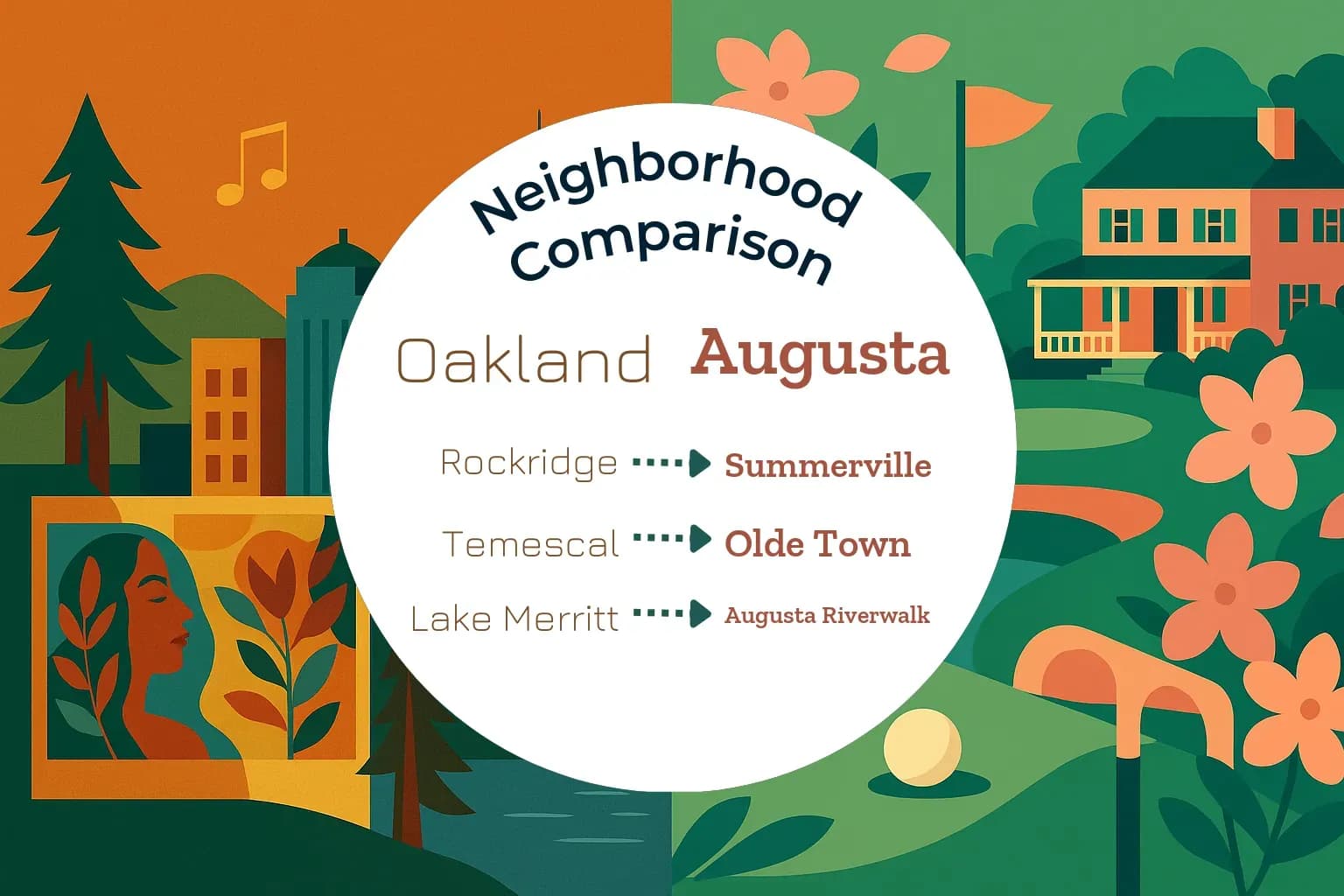 Neighborhood Comparison

Oakland Augusta

Rockridge Summerville

Temescal Olde Town

Lake Merritt Augusta Riverwalk